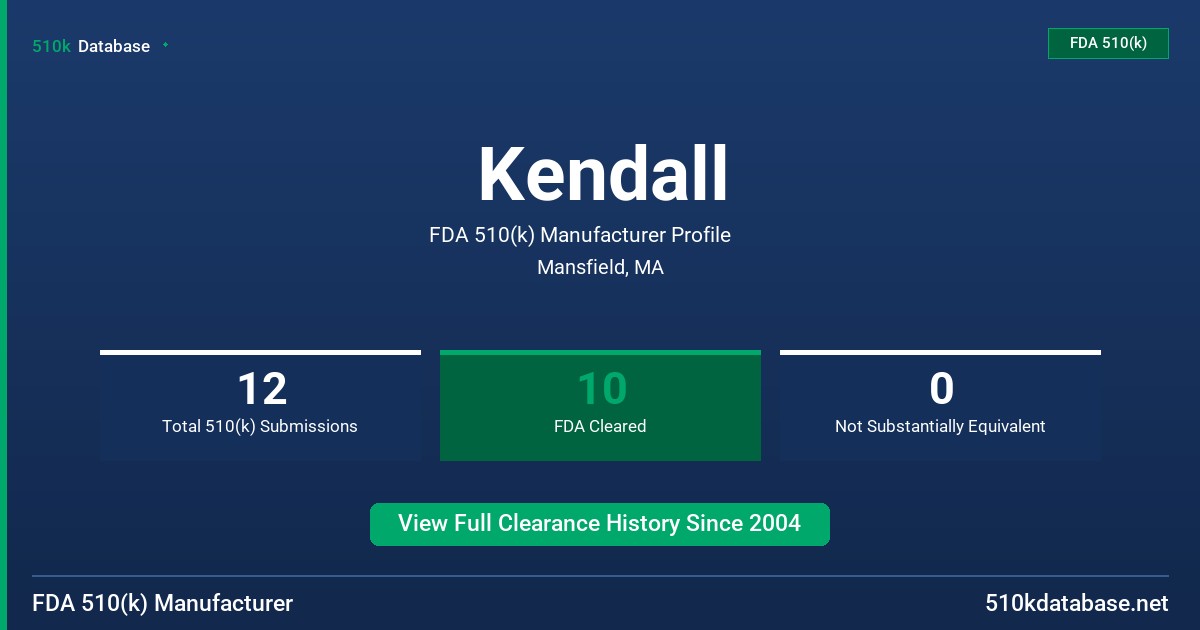 510k Database

FDA 510(k)

Kendall

FDA 510(k) Manufacturer Profile

Mansfield, MA

12
Total 510(k) Submissions

10
FDA Cleared

0
Not Substantially Equivalent

View Full Clearance History Since 2004

FDA 510(k) Manufacturer

510kdatabase.net